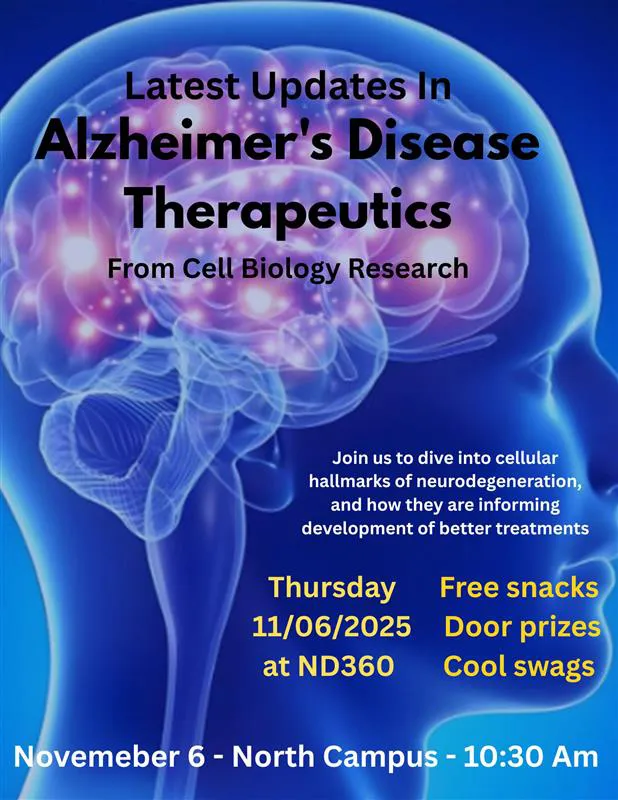 Latest Updates In
Alzheimer's Disease Therapeutics
From Cell Biology Research

Join us to dive into cellular hallmarks of neurodegeneration, and how they are informing development of better treatments

Thursday
11/06/2025
at ND360

Free snacks
Door prizes
Cool swags

Novemeber 6 - North Campus - 10:30 Am